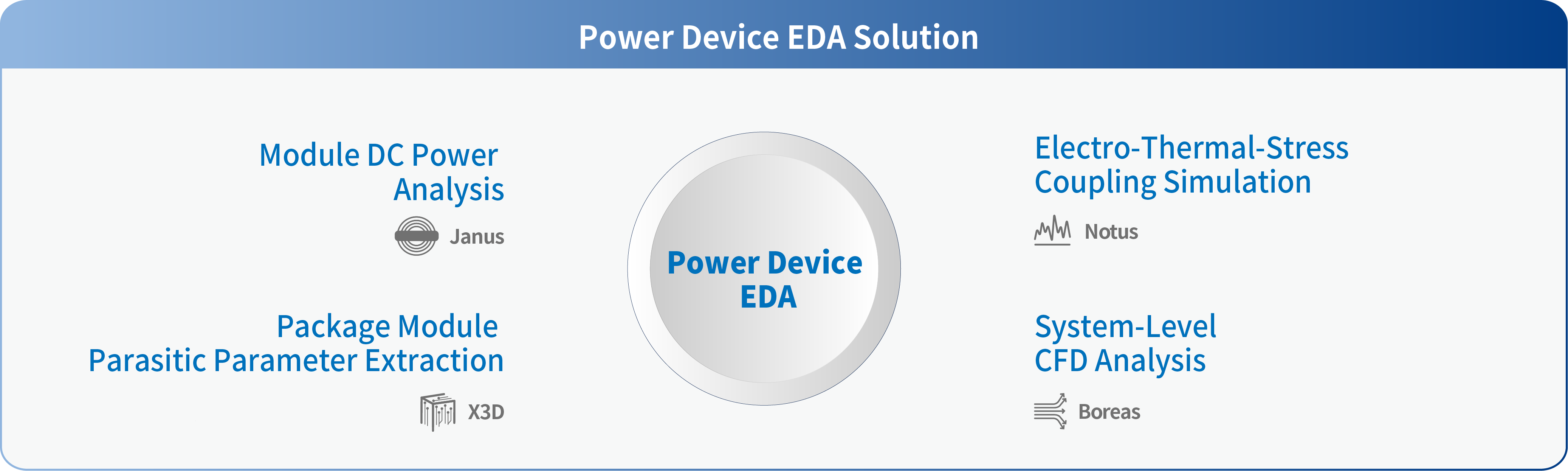 Power Device EDA Solution

Module DC Power Analysis

Janus

Package Module Parasitic Parameter Extraction

X3D

Power Device EDA

Electro-Thermal-Stress Coupling Simulation

Notus

System-Level CFD Analysis

Boreas